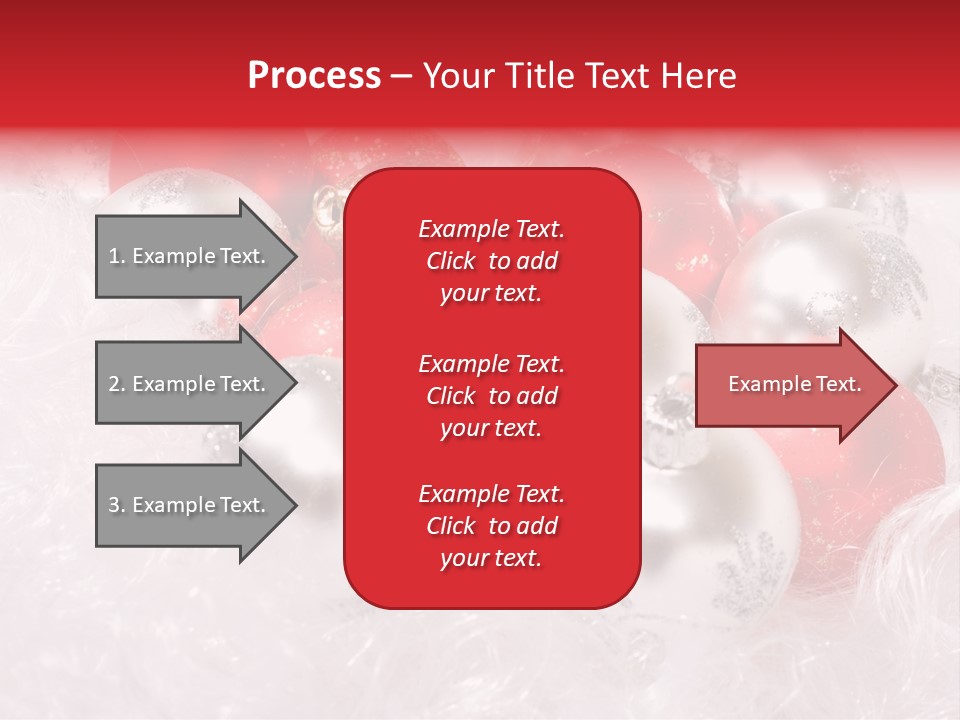 Process – Your Title Text Here

1. Example Text.

2. Example Text.

3. Example Text.

Example Text. Click to add your text.

Example Text. Click to add your text.

Example Text. Click to add your text.

Example Text.